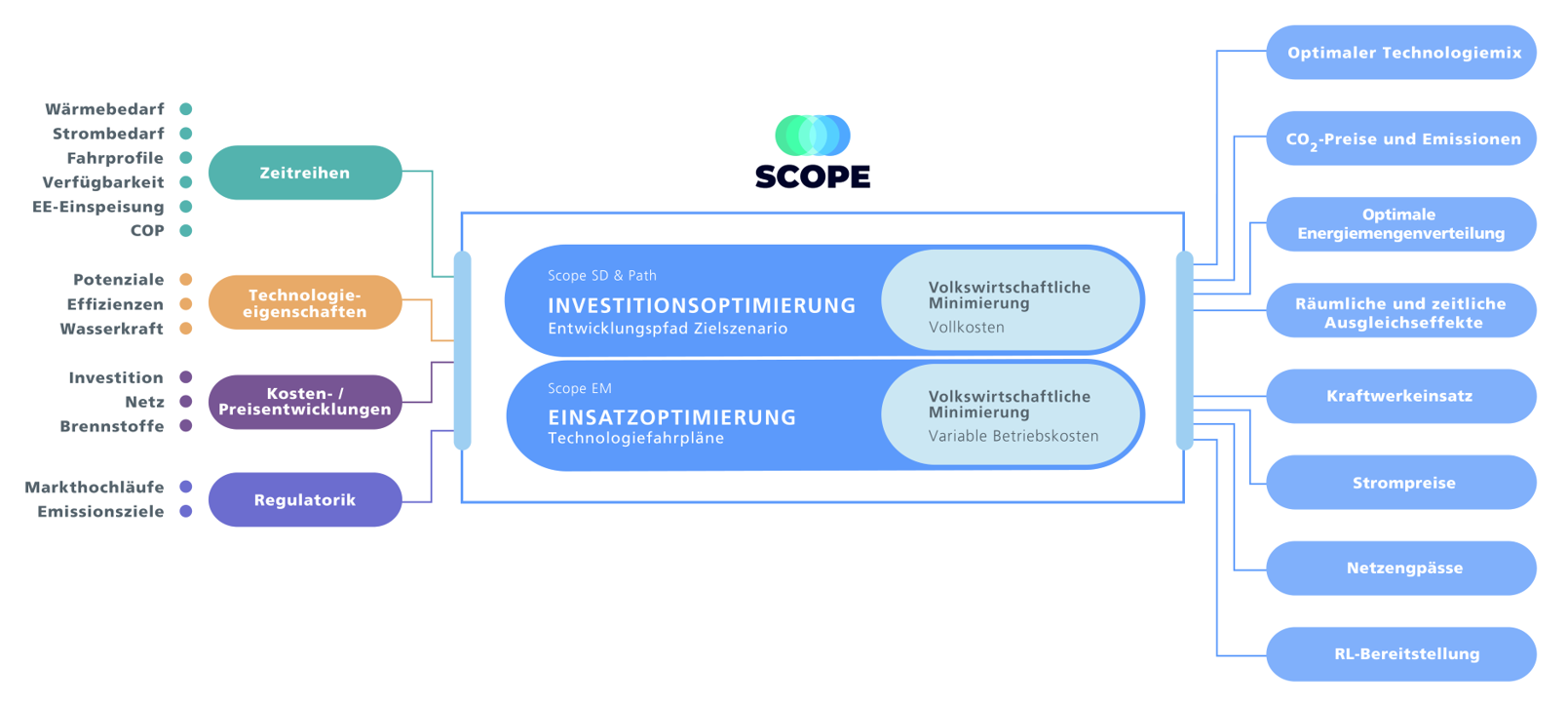 Wärmebedarf
Strombedarf
Fahrprofile
Verfügbarkeit
EE-Einspeisung
COP

Zeitreihen

Potenziale
Effizienzen
Wasserkraft

Technologie-eigenschaften

Investition
Netz
Brennstoffe

Kosten- / Preisentwicklungen

Markthochläufe
Emissionsziele

Regulatorik

SCOPE

Scope SD & Path
INVESTITIONSOPTIMIERUNG
Entwicklungspfad Zielszenario

Volkswirtschaftliche Minimierung
Vollkosten

Scope EM
EINSATZOPTIMIERUNG
Technologiefahrpläne

Volkswirtschaftliche Minimierung
Variable Betriebskosten

Optimaler Technologiemix
$CO_2$-Preise und Emissionen
Optimale Energiemengenverteilung
Räumliche und zeitliche Ausgleichseffekte
Kraftwerkeinsatz
Strompreise
Netzengpässe
RL-Bereitstellung